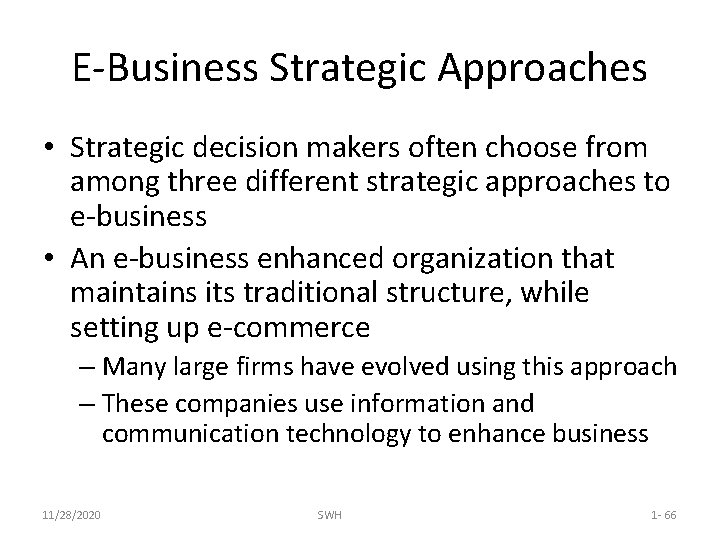 E-Business Strategic Approaches

• Strategic decision makers often choose from among three different strategic approaches to e-business

• An e-business enhanced organization that maintains its traditional structure, while setting up e-commerce

– Many large firms have evolved using this approach

– These companies use information and communication technology to enhance business

11/28/2020 SWH 1- 66